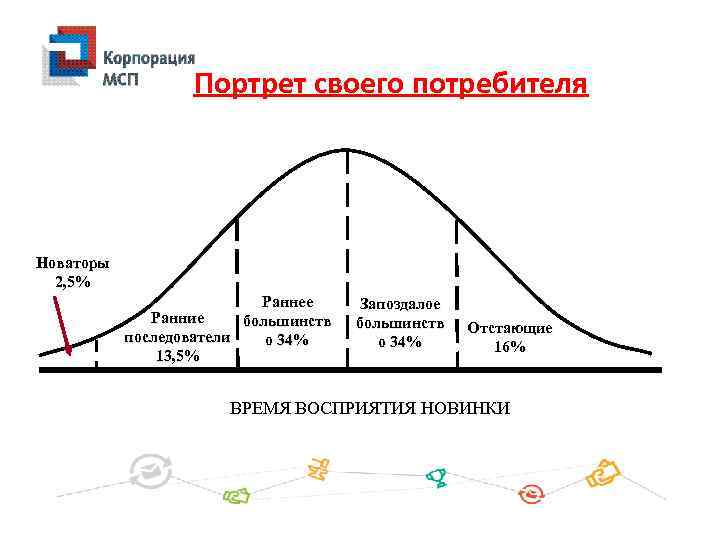 Корпорация МСП

Портрет своего потребителя

Новаторы 2,5%

Ранние последователи 13,5%

Раннее большинств о 34%

Запоздалое большинств о 34%

Отстающие 16%

ВРЕМЯ ВОСПРИЯТИЯ НОВИНКИ